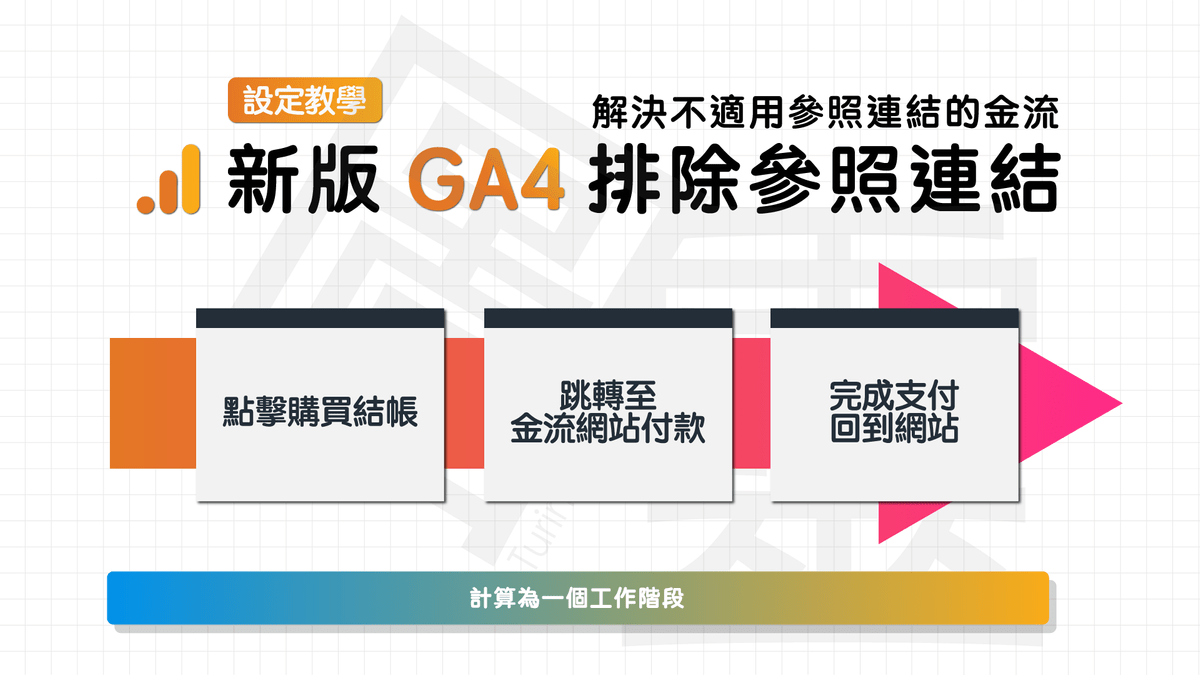 設定教學

解決不適用參照連結的金流

新版 GA4 排除參照連結

點擊購買結帳

跳轉至
金流網站付款

完成支付
回到網站

計算為一個工作階段